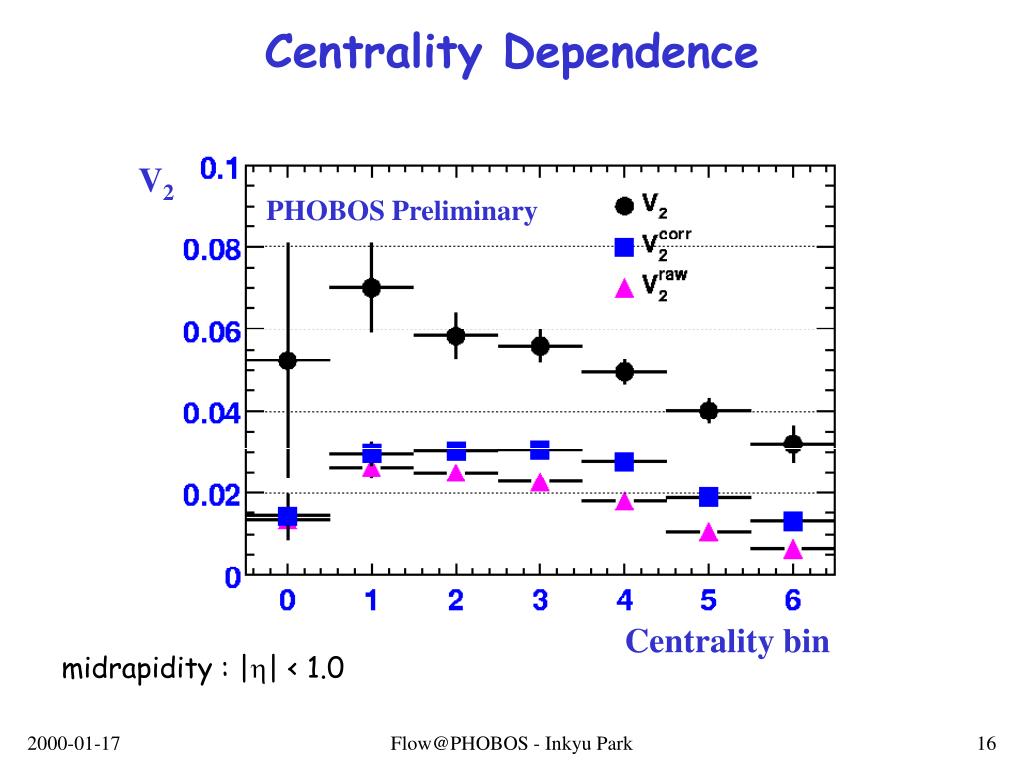 Centrality Dependence

$V_2$

0.1
0.08
0.06
0.04
0.02
0

PHOBOS Preliminary

$V_2$
$V_2^{corr}$
$V_2^{raw}$

0 1 2 3 4 5 6

Centrality bin

midrapidity : $|\eta| < 1.0$

2000-01-17

Flow@PHOBOS - Inkyu Park

16